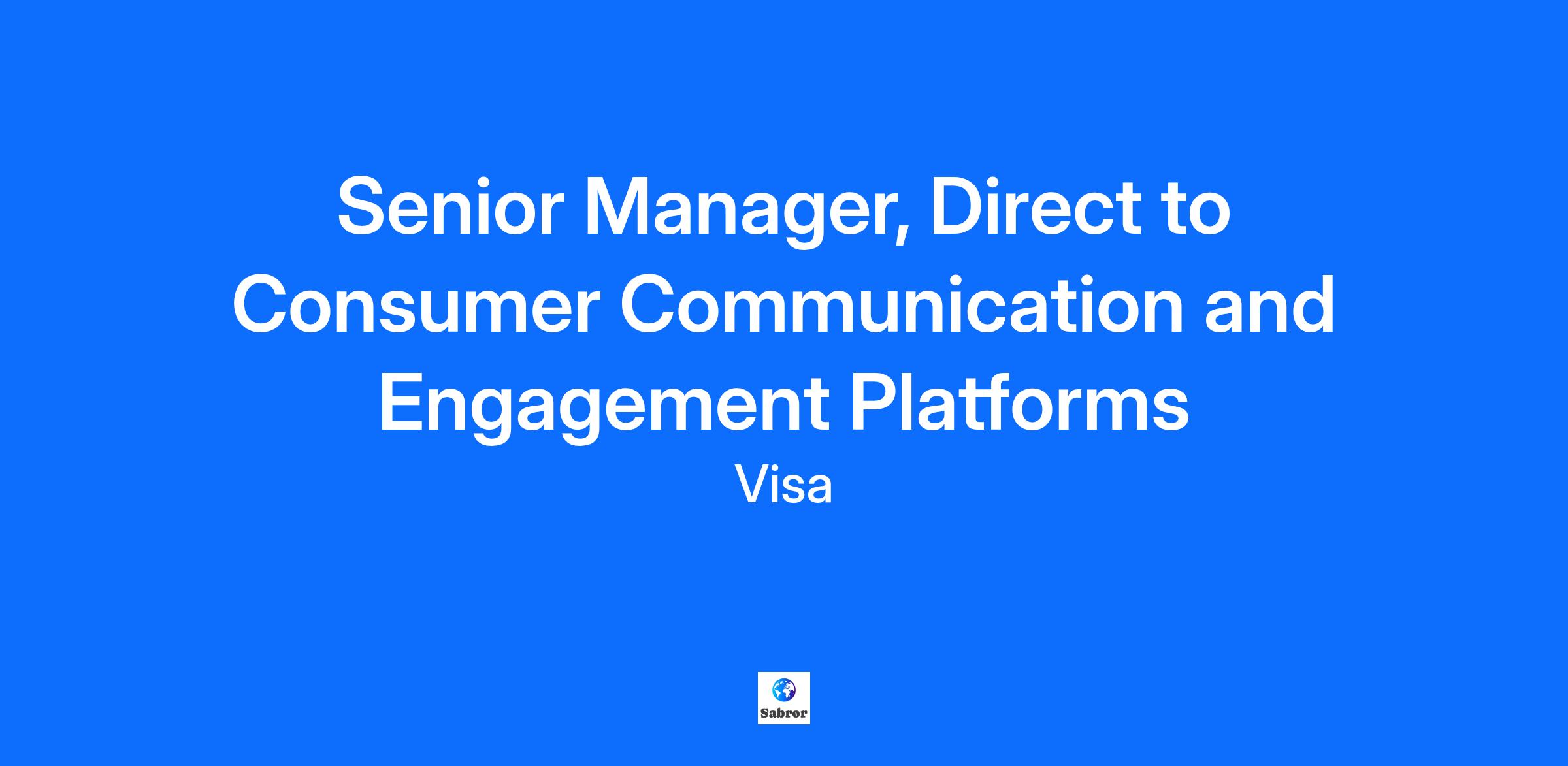 Senior Manager, Direct to Consumer Communication and Engagement Platforms

Visa

Sabror